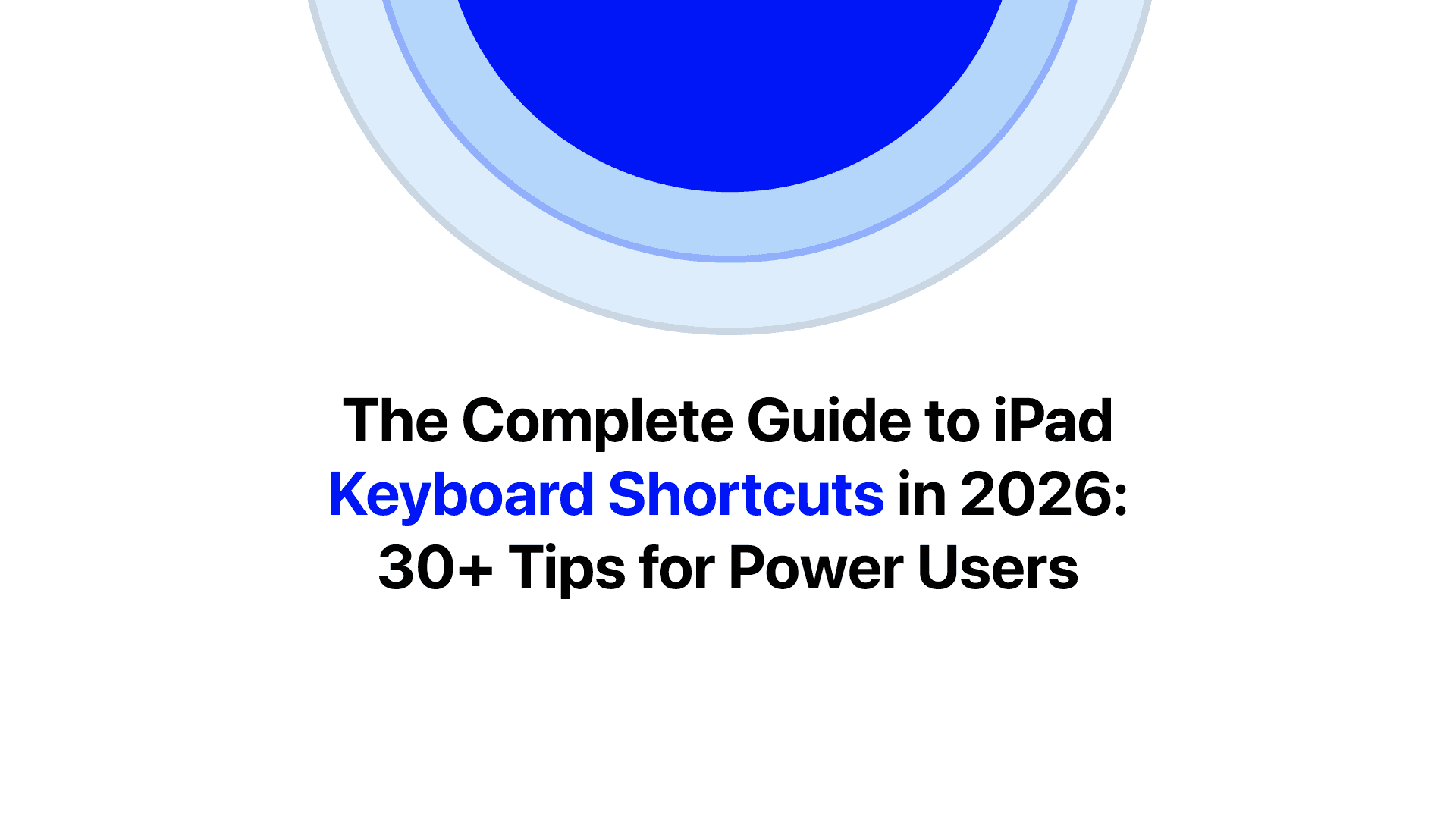 The Complete Guide to iPad Keyboard Shortcuts in 2026: 30+ Tips for Power Users